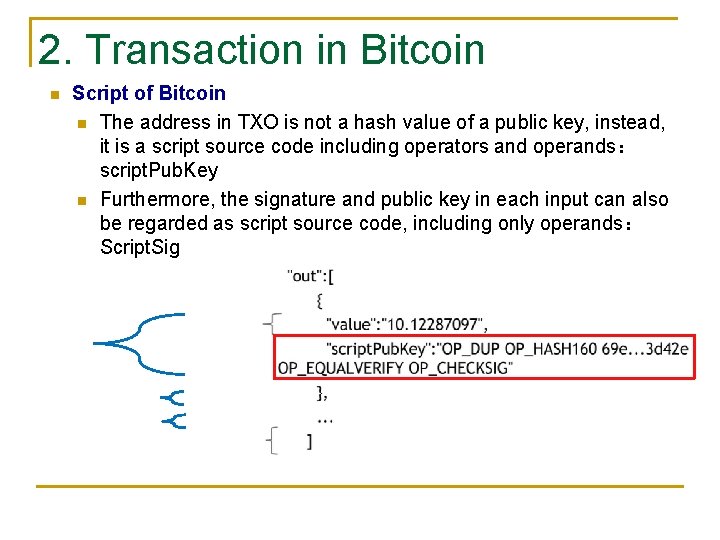 2. Transaction in Bitcoin

Script of Bitcoin

The address in TXO is not a hash value of a public key, instead, it is a script source code including operators and operands： scriptPubKey

Furthermore, the signature and public key in each input can also be regarded as script source code, including only operands： ScriptSig

"out":[
{
"value":"10.12287097",
"scriptPubKey":"OP_DUP OP_HASH160 69e…3d42e OP_EQUALVERIFY OP_CHECKSIG"
},
…
]